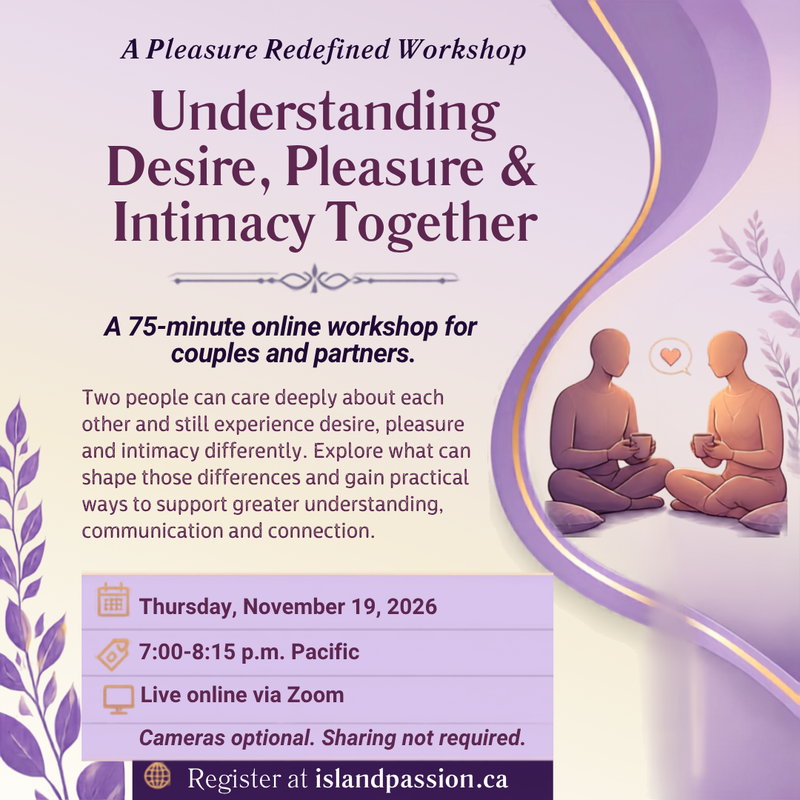 A Pleasure Redefined Workshop

Understanding Desire, Pleasure & Intimacy Together

A 75-minute online workshop for couples and partners.

Two people can care deeply about each other and still experience desire, pleasure and intimacy differently. Explore what can shape those differences and gain practical ways to support greater understanding, communication and connection.

Thursday, November 19, 2026

7:00-8:15 p.m. Pacific

Live online via Zoom

Cameras optional. Sharing not required.

Register at islandpassion.ca